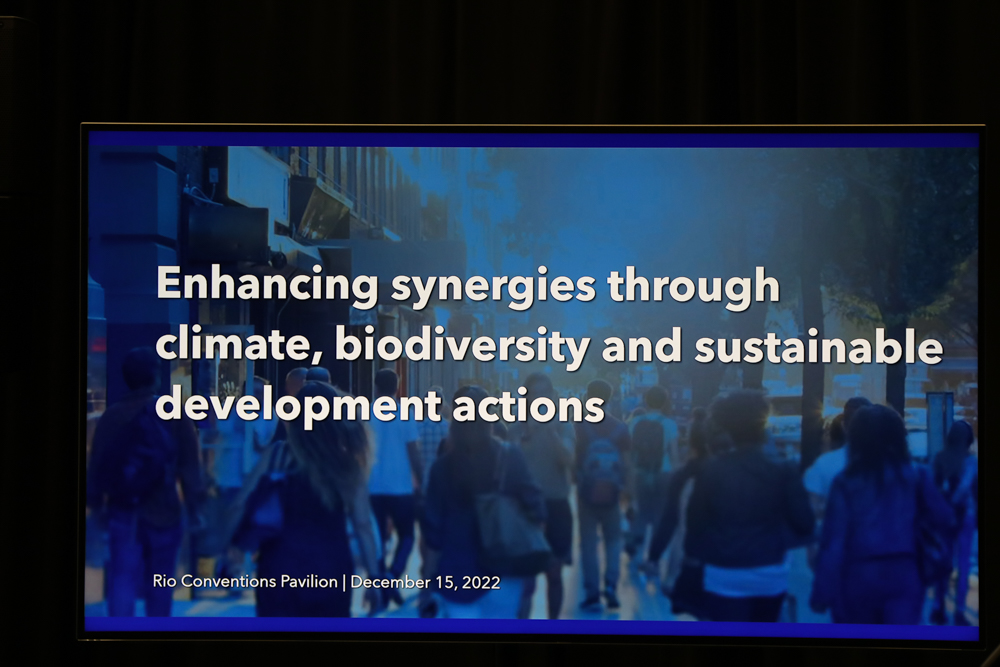 Enhancing synergies through climate, biodiversity and sustainable development actions

Rio Conventions Pavilion | December 15, 2022